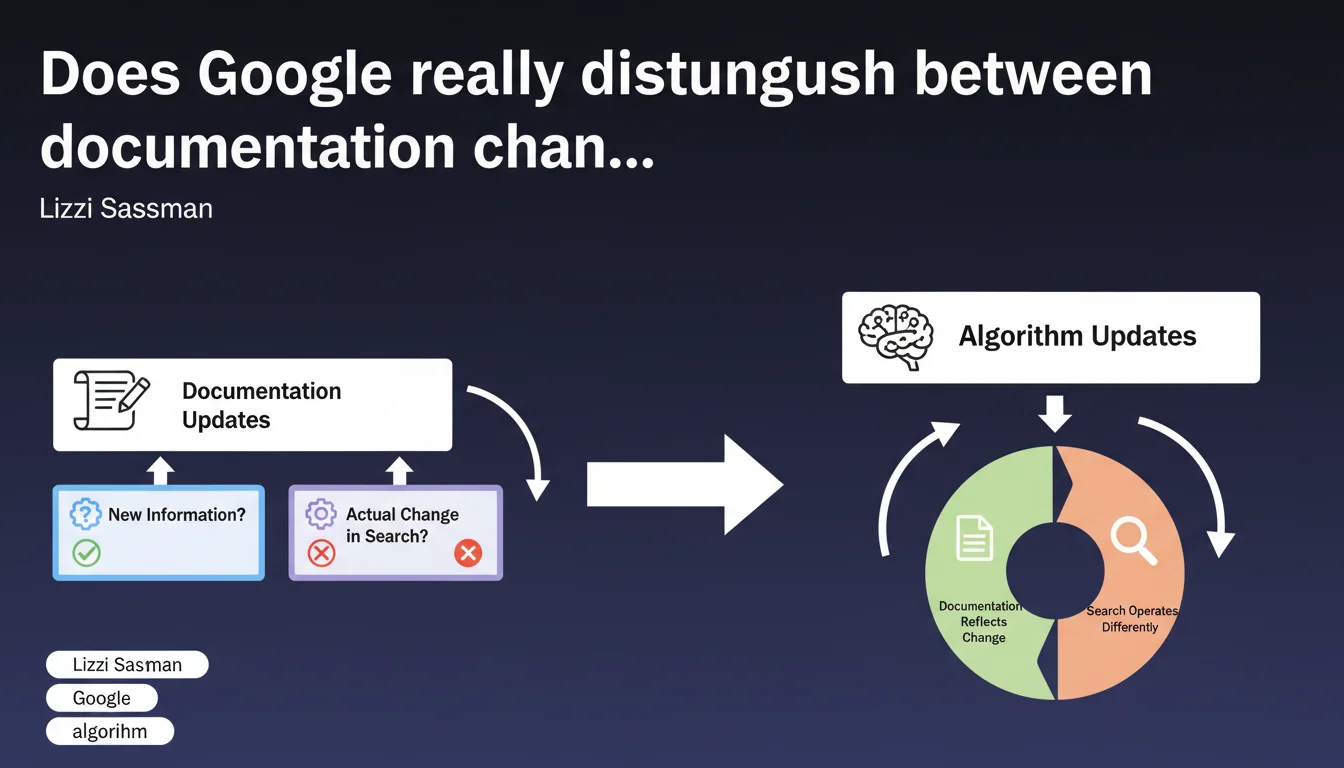 Does Google really distungush between documentation chan...

Lizzi Sassman

Documentation Updates

New Information?

Actual Change in Search?

Algorithm Updates

Documentation Reflects Change

Search Operates Differently

Lizzi Sasman

Google

algorihm